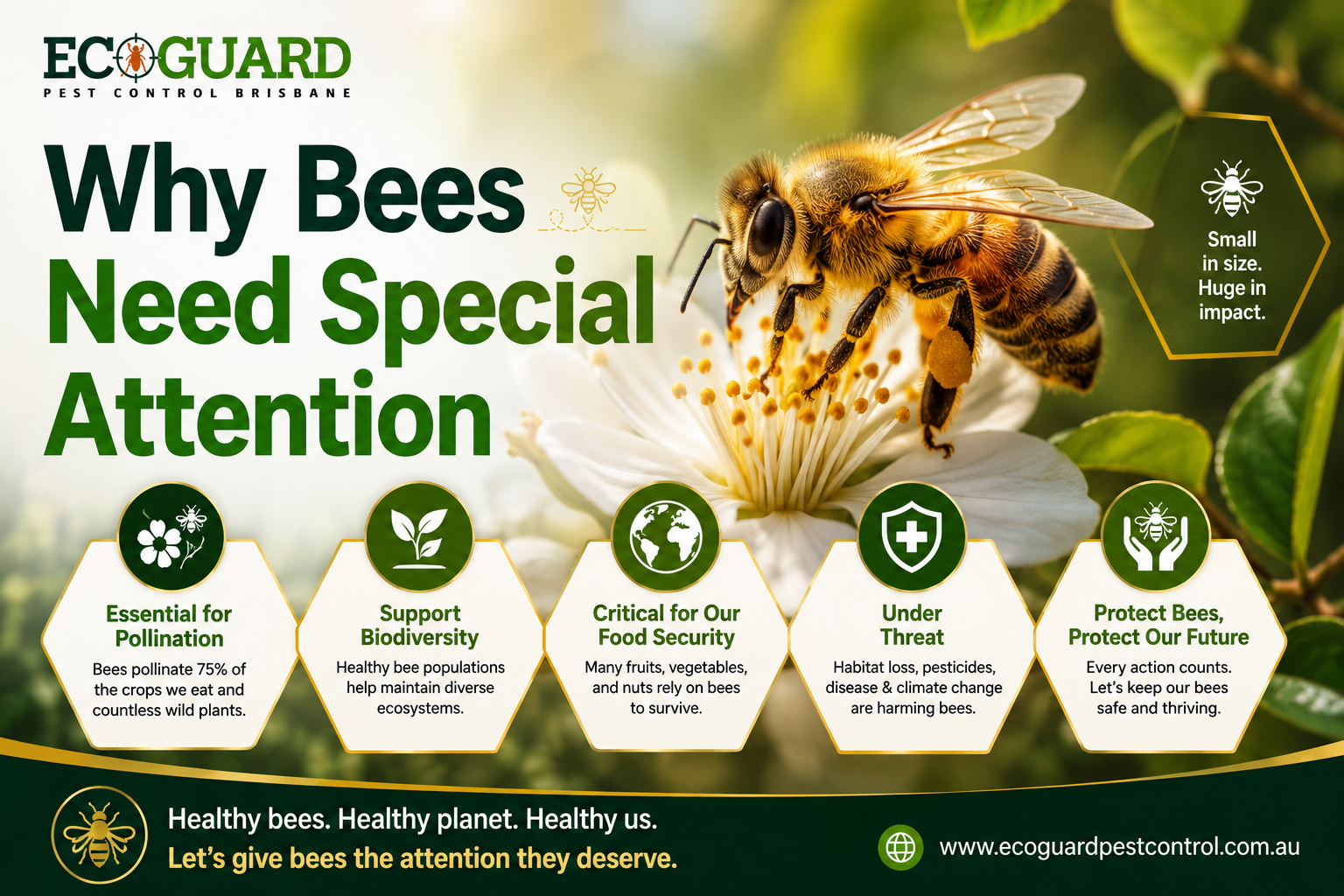 ECOGUARD
PEST CONTROL BRISBANE

Why Bees Need Special Attention

Small in size. Huge in impact.

Essential for Pollination
Bees pollinate 75% of the crops we eat and countless wild plants.

Support Biodiversity
Healthy bee populations help maintain diverse ecosystems.

Critical for Our Food Security
Many fruits, vegetables, and nuts rely on bees to survive.

Under Threat
Habitat loss, pesticides, disease & climate change are harming bees.

Protect Bees, Protect Our Future
Every action counts. Let's keep our bees safe and thriving.

Healthy bees. Healthy planet. Healthy us.
Let's give bees the attention they deserve.

www.ecoguardpestcontrol.com.au